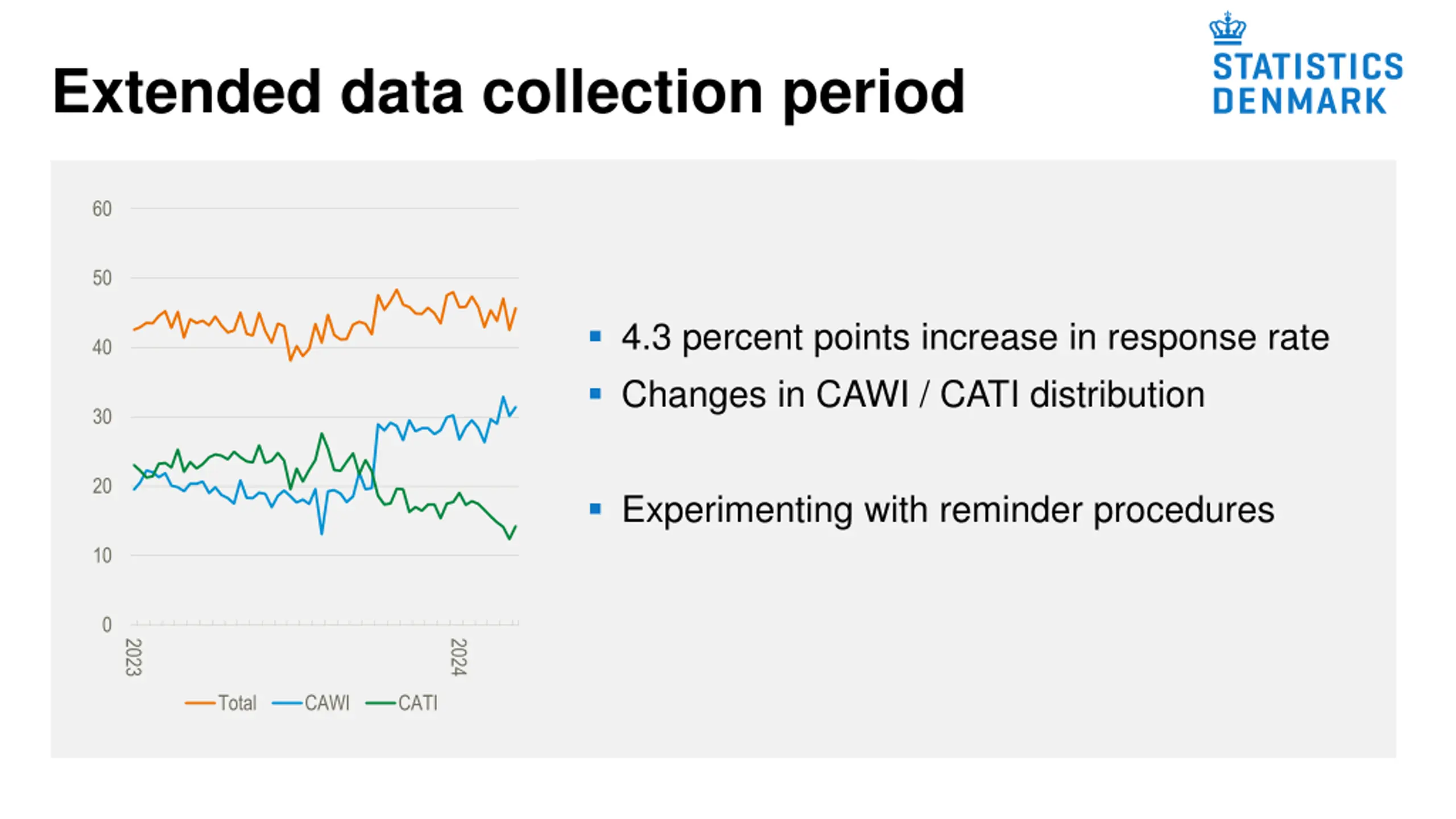 Extended data collection period

STATISTICS DENMARK

60
50
40
30
20
10
0

2023
2024

Total CAWI CATI

▪ 4.3 percent points increase in response rate
▪ Changes in CAWI / CATI distribution

▪ Experimenting with reminder procedures